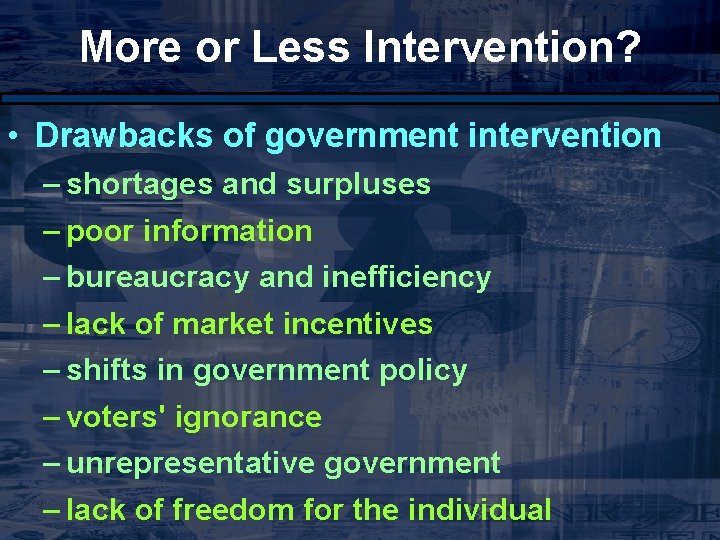 More or Less Intervention?

• Drawbacks of government intervention
– shortages and surpluses
– poor information
– bureaucracy and inefficiency
– lack of market incentives
– shifts in government policy
– voters' ignorance
– unrepresentative government
– lack of freedom for the individual